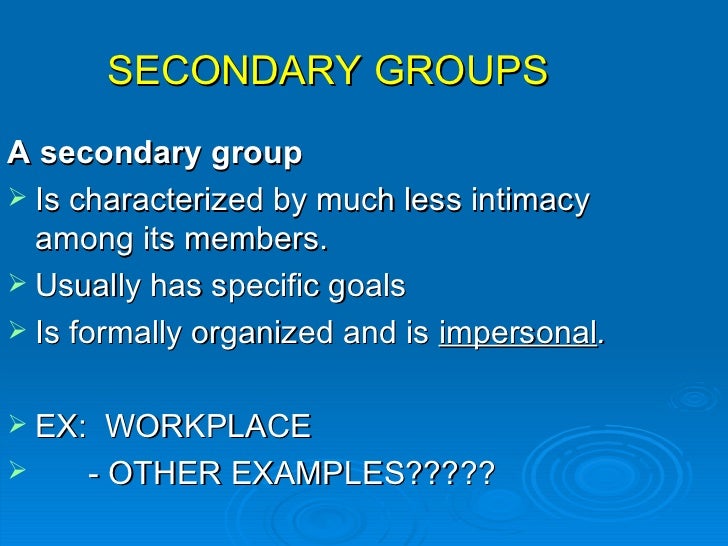 SECONDARY GROUPS

A secondary group

➢ Is characterized by much less intimacy among its members.

➢ Usually has specific goals

➢ Is formally organized and is impersonal.

➢ EX: WORKPLACE

➢ - OTHER EXAMPLES?????